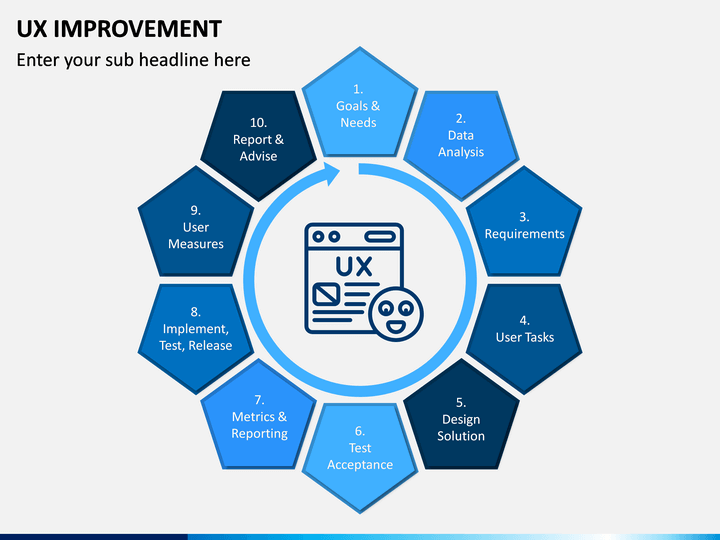 UX IMPROVEMENT

Enter your sub headline here

1. Goals & Needs

2. Data Analysis

3. Requirements

4. User Tasks

5. Design Solution

6. Test Acceptance

7. Metrics & Reporting

8. Implement, Test, Release

9. User Measures

10. Report & Advise

UX